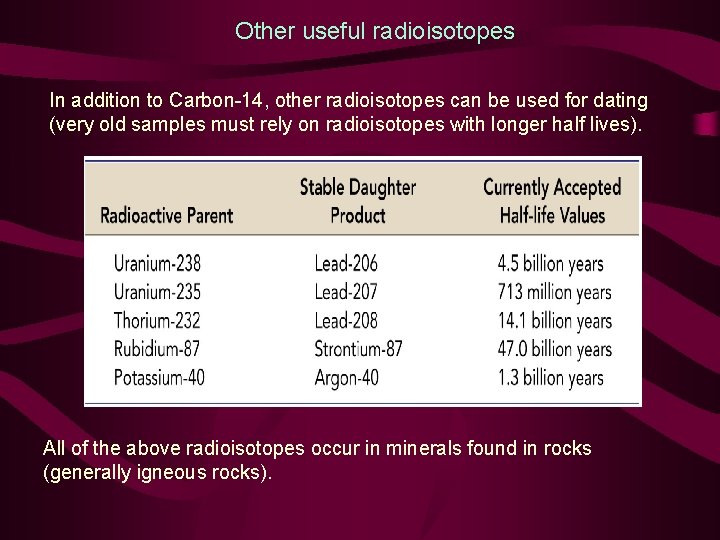 Other useful radioisotopes

In addition to Carbon-14, other radioisotopes can be used for dating (very old samples must rely on radioisotopes with longer half lives).

| Radioactive Parent | Stable Daughter Product | Currently Accepted Half-life Values |
|---|---|---|
| Uranium-238 | Lead-206 | 4.5 billion years |
| Uranium-235 | Lead-207 | 713 million years |
| Thorium-232 | Lead-208 | 14.1 billion years |
| Rubidium-87 | Strontium-87 | 47.0 billion years |
| Potassium-40 | Argon-40 | 1.3 billion years |

All of the above radioisotopes occur in minerals found in rocks (generally igneous rocks).